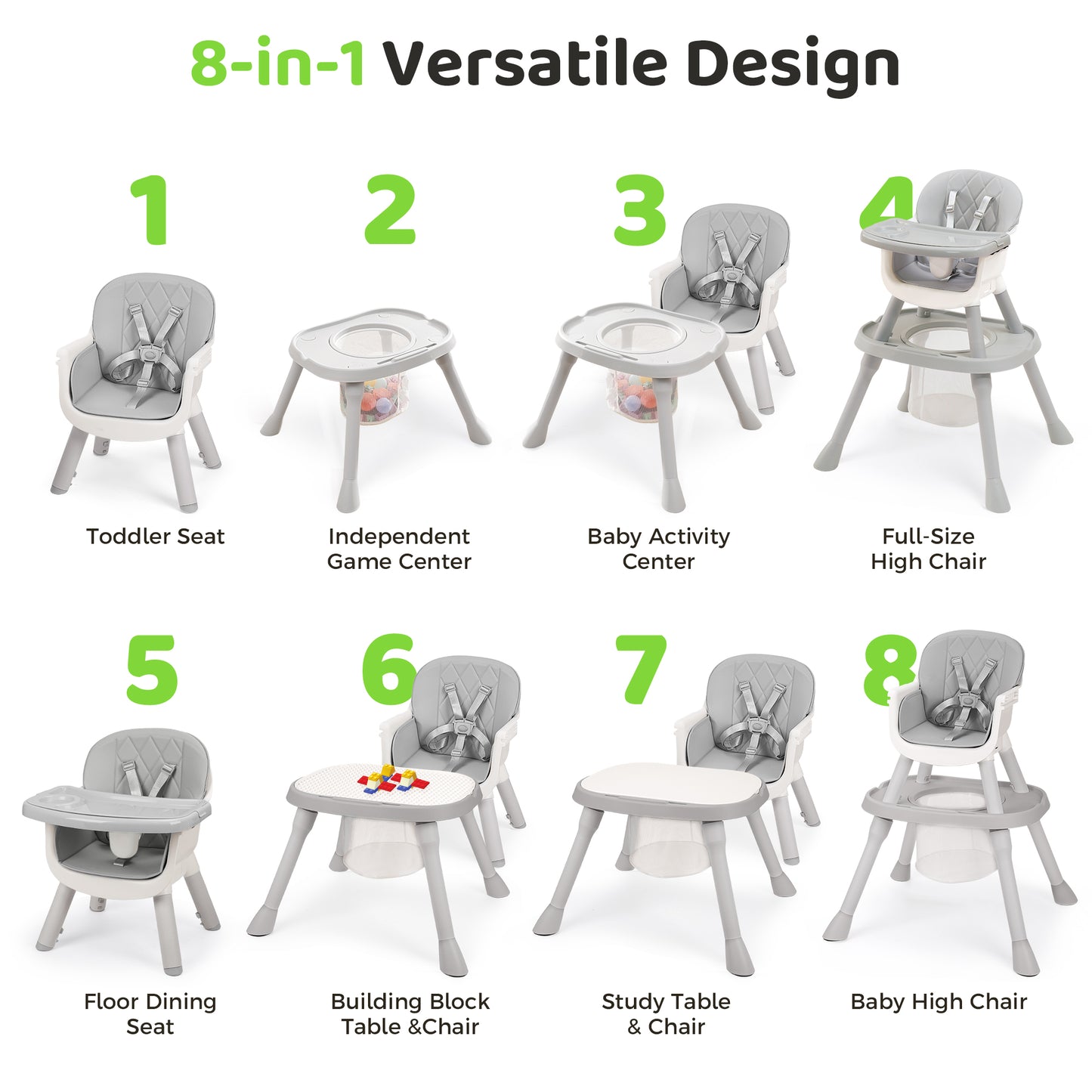 8-in-1 Versatile Design

1

Toddler Seat

2

Independent Game Center

3

Baby Activity Center

4

Full-Size High Chair

5

Floor Dining Seat

6

Building Block Table &Chair

7

Study Table & Chair

8

Baby High Chair